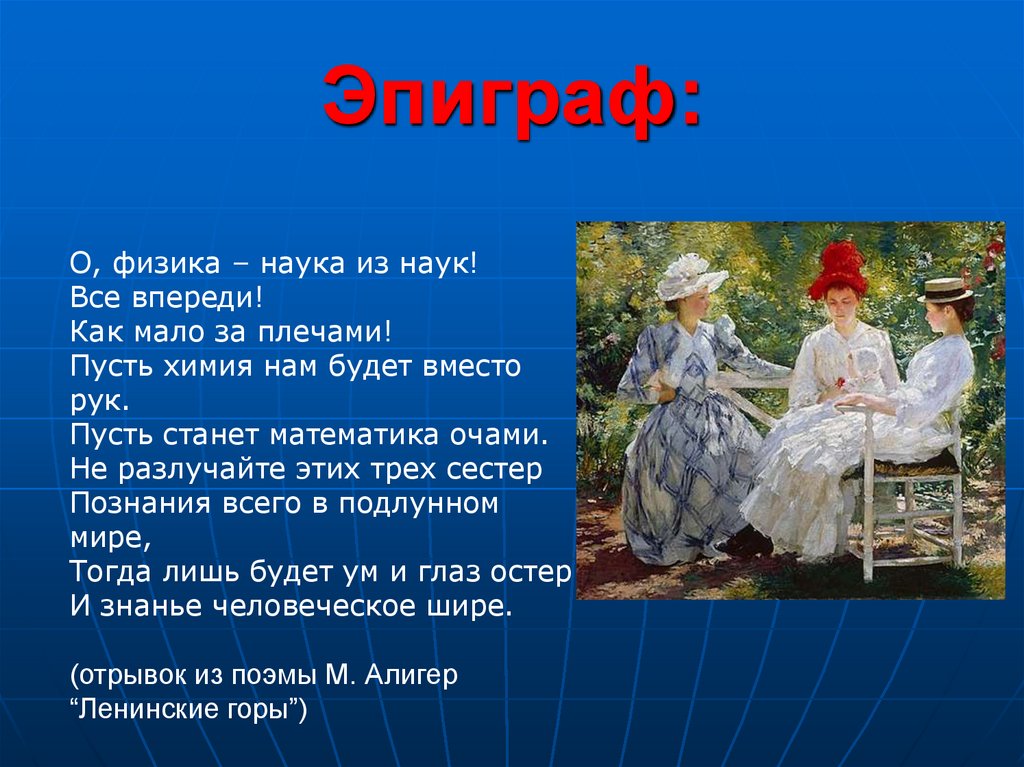 Эпиграф:

О, физика – наука из наук!
Все впереди!
Как мало за плечами!
Пусть химия нам будет вместо рук.
Пусть станет математика очами.
Не разлучайте этих трех сестер
Познания всего в подлунном мире,
Тогда лишь будет ум и глаз остер
И знанье человеческое шире.

(отрывок из поэмы М. Алигер
“Ленинские горы”)